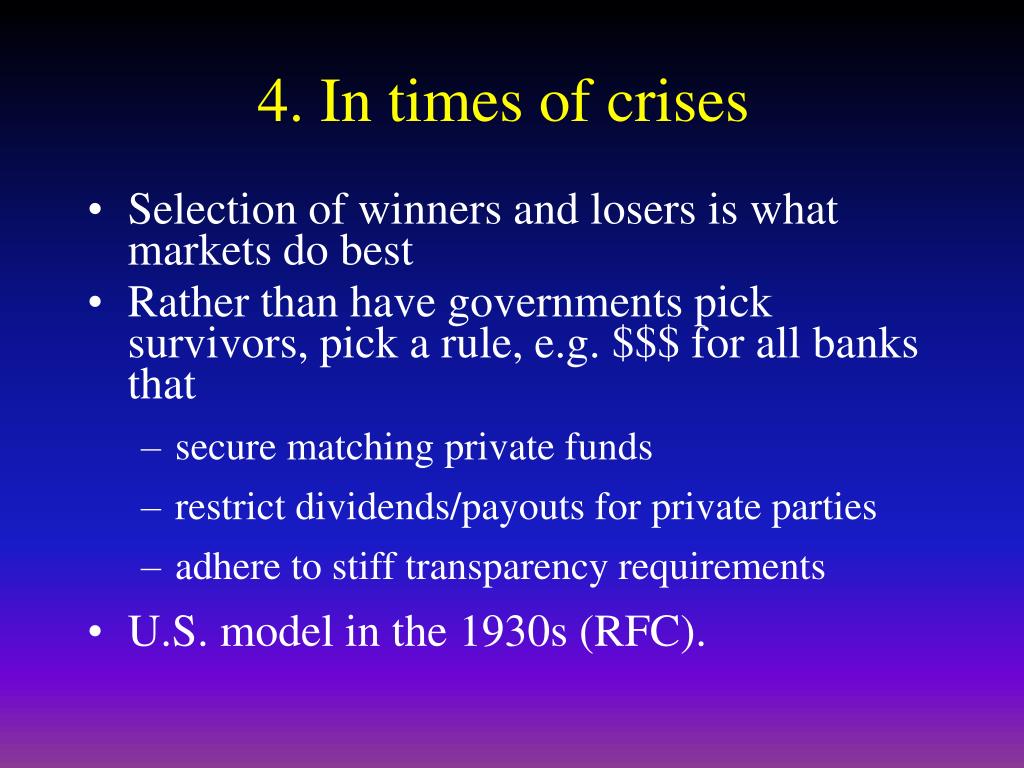 4. In times of crises

• Selection of winners and losers is what markets do best
• Rather than have governments pick survivors, pick a rule, e.g. \$\$\$ for all banks that
– secure matching private funds
– restrict dividends/payouts for private parties
– adhere to stiff transparency requirements
• U.S. model in the 1930s (RFC).